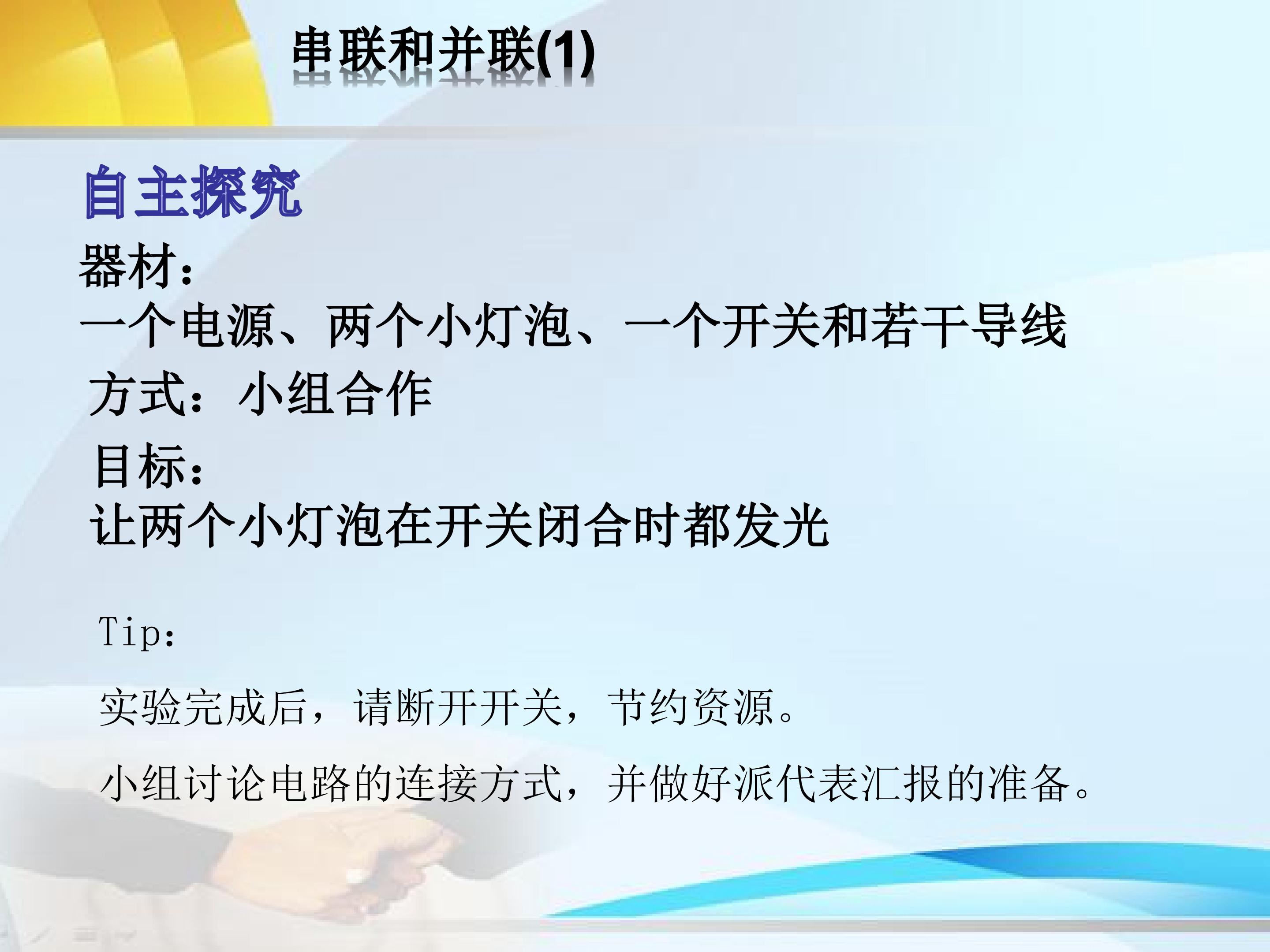 串联和并联(1)

自主探究

器材：

一个电源、两个小灯泡、一个开关和若干导线

方式：小组合作

目标：

让两个小灯泡在开关闭合时都发光

Tip：

实验完成后，请断开开关，节约资源。

小组讨论电路的连接方式，并做好派代表汇报的准备。